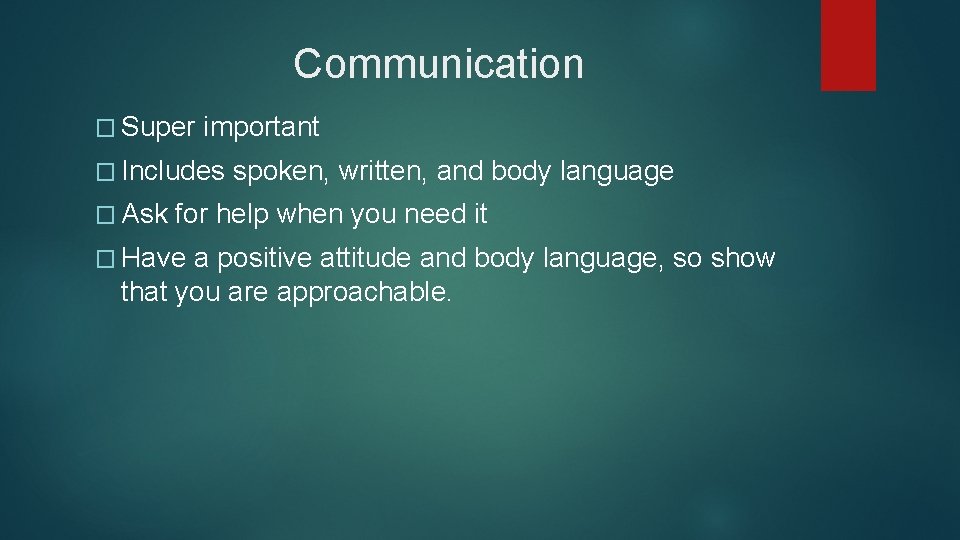 Communication

� Super important
� Includes spoken, written, and body language
� Ask for help when you need it
� Have a positive attitude and body language, so show that you are approachable.